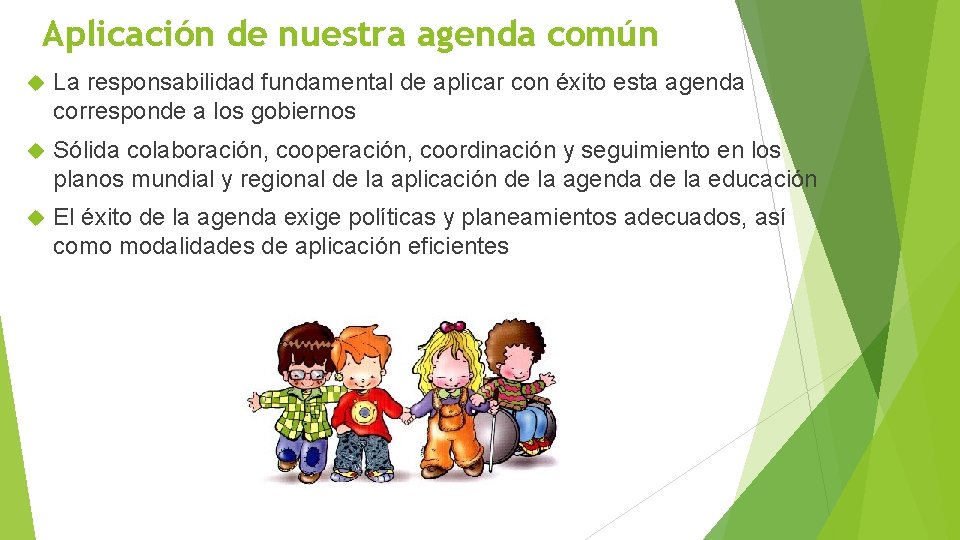 Aplicación de nuestra agenda común

La responsabilidad fundamental de aplicar con éxito esta agenda corresponde a los gobiernos

Sólida colaboración, cooperación, coordinación y seguimiento en los planos mundial y regional de la aplicación de la agenda de la educación

El éxito de la agenda exige políticas y planeamientos adecuados, así como modalidades de aplicación eficientes